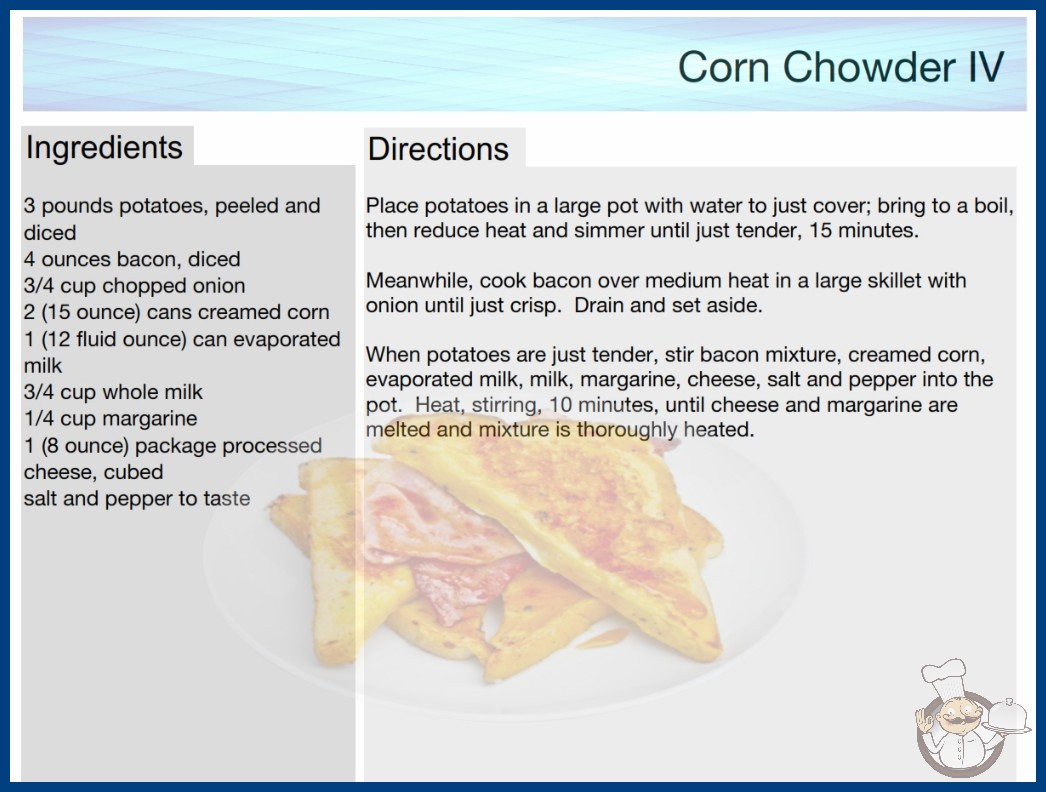 Corn Chowder IV

Ingredients

3 pounds potatoes, peeled and diced
4 ounces bacon, diced
3/4 cup chopped onion
2 (15 ounce) cans creamed corn
1 (12 fluid ounce) can evaporated milk
3/4 cup whole milk
1/4 cup margarine
1 (8 ounce) package processed cheese, cubed
salt and pepper to taste

Directions

Place potatoes in a large pot with water to just cover; bring to a boil, then reduce heat and simmer until just tender, 15 minutes.

Meanwhile, cook bacon over medium heat in a large skillet with onion until just crisp. Drain and set aside.

When potatoes are just tender, stir bacon mixture, creamed corn, evaporated milk, milk, margarine, cheese, salt and pepper into the pot. Heat, stirring, 10 minutes, until cheese and margarine are melted and mixture is thoroughly heated.